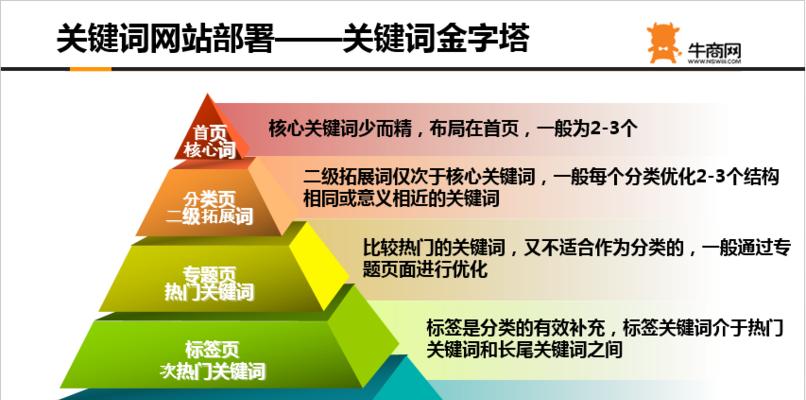 关键词网站部署——关键词金字塔

牛商网
WWW.NSW88.COM

首页
核心词

核心关键词少而精，布局在首页，一般为2-3个

分类页
二级拓展词

二级拓展词仅次于核心关键词，一般每个分类优化2-3个结构相同或意义相近的关键词

专题页
热门关键词

比较热门的关键词，又不适合作为分类的，一般通过专题页面进行优化

标签页
次热门关键词

标签是分类的有效补充，标签关键词介于热门关键词和长尾关键词之间